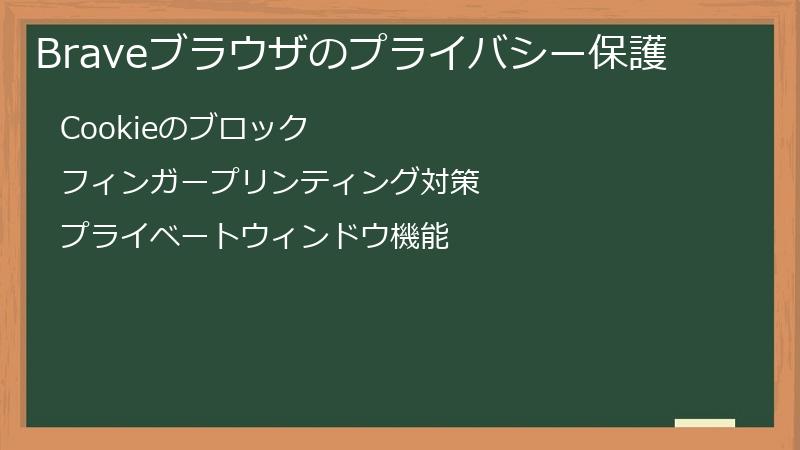 Braveブラウザのプライバシー保護

Cookieのブロック

フィンガープリンティング対策

プライベートウィンドウ機能